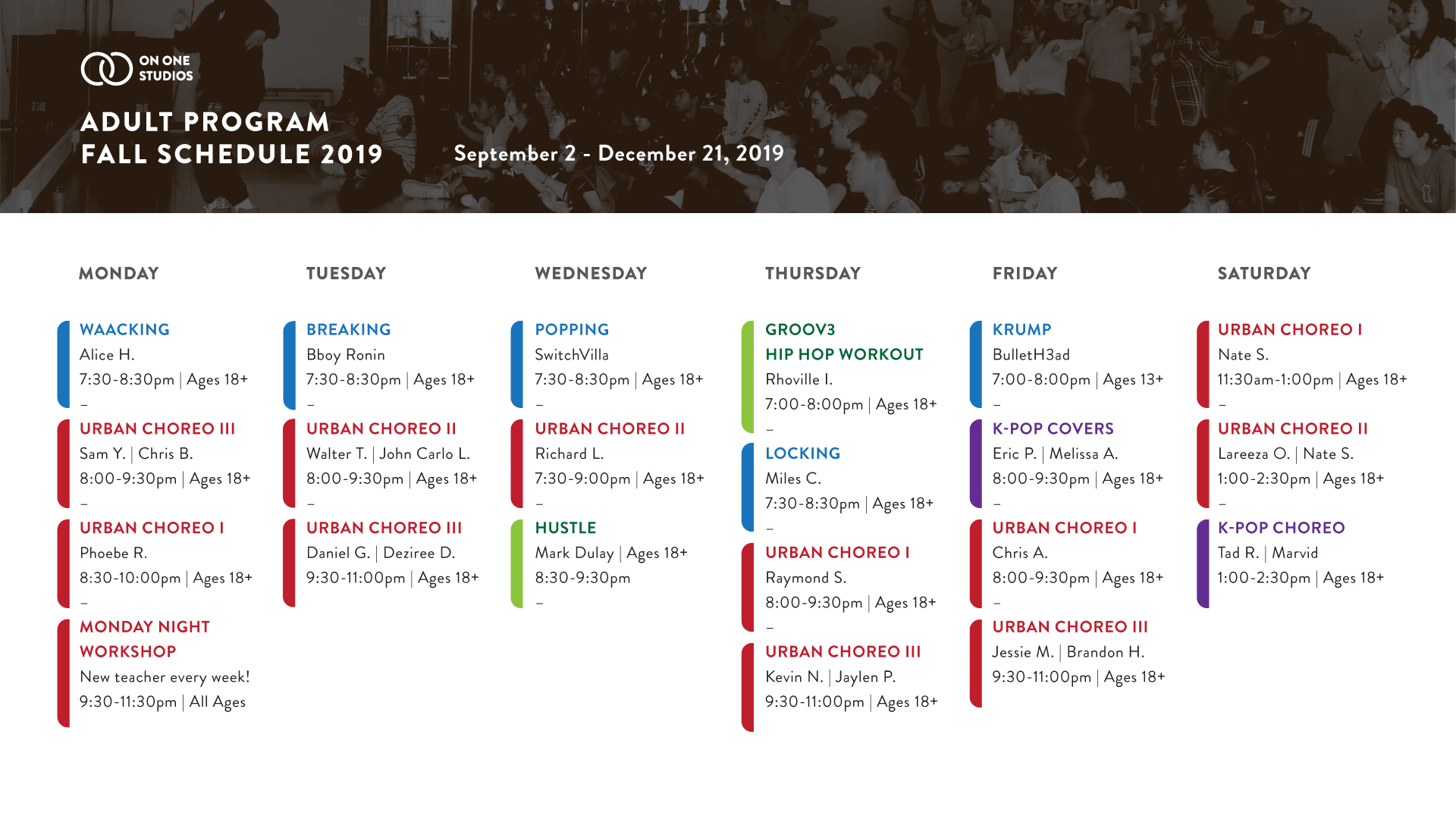 ON ONE STUDIOS

ADULT PROGRAM
FALL SCHEDULE 2019

September 2 - December 21, 2019

MONDAY

WAACKING
Alice H.
7:30-8:30pm | Ages 18+
–

URBAN CHOREO III
Sam Y. | Chris B.
8:00-9:30pm | Ages 18+
–

URBAN CHOREO I
Phoebe R.
8:30-10:00pm | Ages 18+
–

MONDAY NIGHT WORKSHOP
New teacher every week!
9:30-11:30pm | All Ages

TUESDAY

BREAKING
Bboy Ronin
7:30-8:30pm | Ages 18+
–

URBAN CHOREO II
Walter T. | John Carlo L.
8:00-9:30pm | Ages 18+
–

URBAN CHOREO III
Daniel G. | Deziree D.
9:30-11:00pm | Ages 18+

WEDNESDAY

POPPING
SwitchVilla
7:30-8:30pm | Ages 18+
–

URBAN CHOREO II
Richard L.
7:30-9:00pm | Ages 18+
–

HUSTLE
Mark Dulay | Ages 18+
8:30-9:30pm
–

THURSDAY

GROOV3
HIP HOP WORKOUT
Rhoville I.
7:00-8:00pm | Ages 18+
–

LOCKING
Miles C.
7:30-8:30pm | Ages 18+
–

URBAN CHOREO I
Raymond S.
8:00-9:30pm | Ages 18+
–

URBAN CHOREO III
Kevin N. | Jaylen P.
9:30-11:00pm | Ages 18+

FRIDAY

KRUMP
BulletH3ad
7:00-8:00pm | Ages 13+
–

K-POP COVERS
Eric P. | Melissa A.
8:00-9:30pm | Ages 18+
–

URBAN CHOREO I
Chris A.
8:00-9:30pm | Ages 18+
–

URBAN CHOREO III
Jessie M. | Brandon H.
9:30-11:00pm | Ages 18+

SATURDAY

URBAN CHOREO I
Nate S.
11:30am-1:00pm | Ages 18+
–

URBAN CHOREO II
Lareeza O. | Nate S.
1:00-2:30pm | Ages 18+
–

K-POP CHOREO
Tad R. | Marvid
1:00-2:30pm | Ages 18+